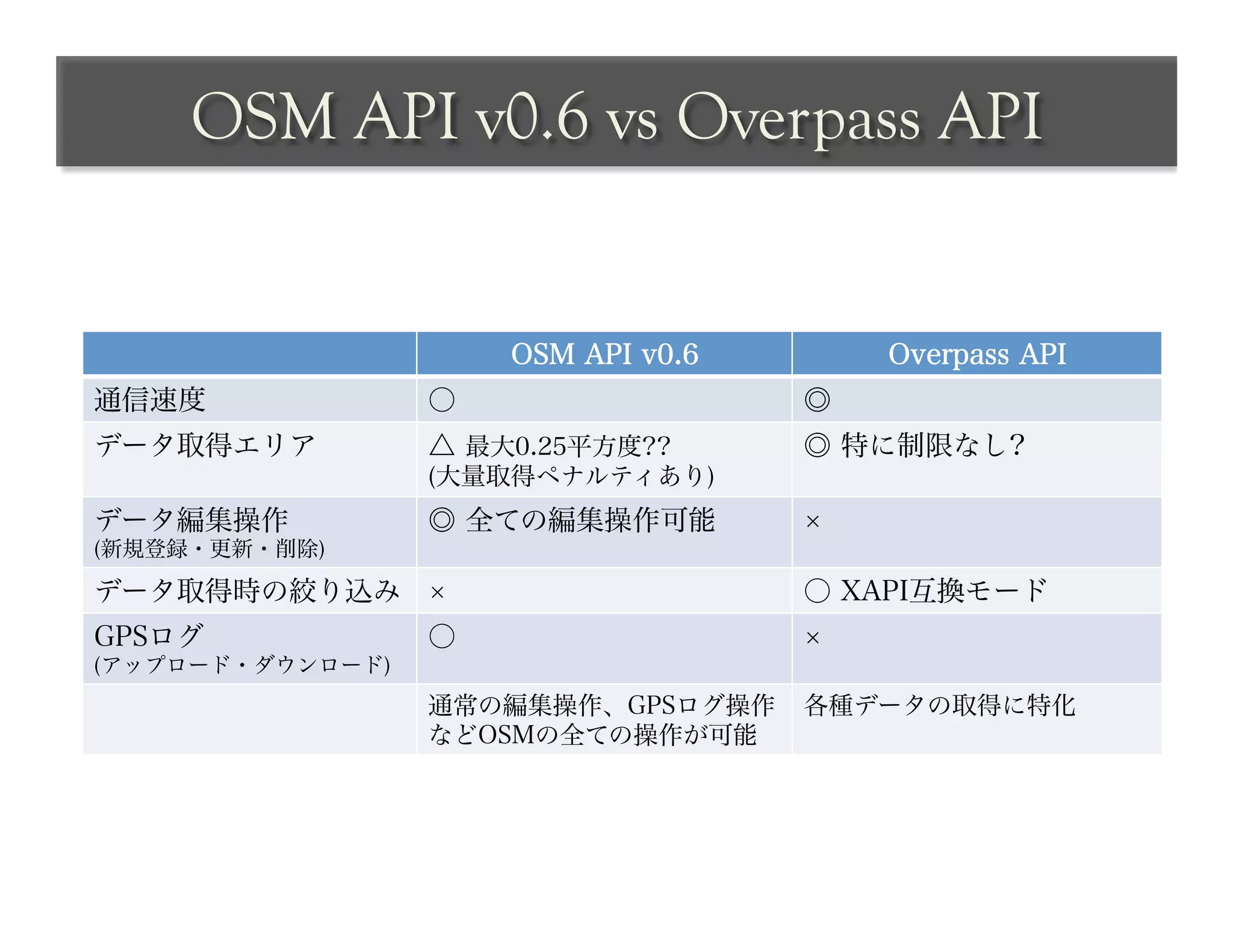 OSM API v0.6 vs Overpass API

| | OSM API v0.6 | Overpass API |
|---|---|---|
| 通信速度 | ○ | ◎ |
| データ取得エリア | △ 最大0.25平方度?? (大量取得ペナルティあり) | ◎ 特に制限なし? |
| データ編集操作 (新規登録・更新・削除) | ◎ 全ての編集操作可能 | × |
| データ取得時の絞り込み | × | ○ XAPI互換モード |
| GPSログ (アップロード・ダウンロード) | ○ | × |
| | 通常の編集操作、GPSログ操作などOSMの全ての操作が可能 | 各種データの取得に特化 |